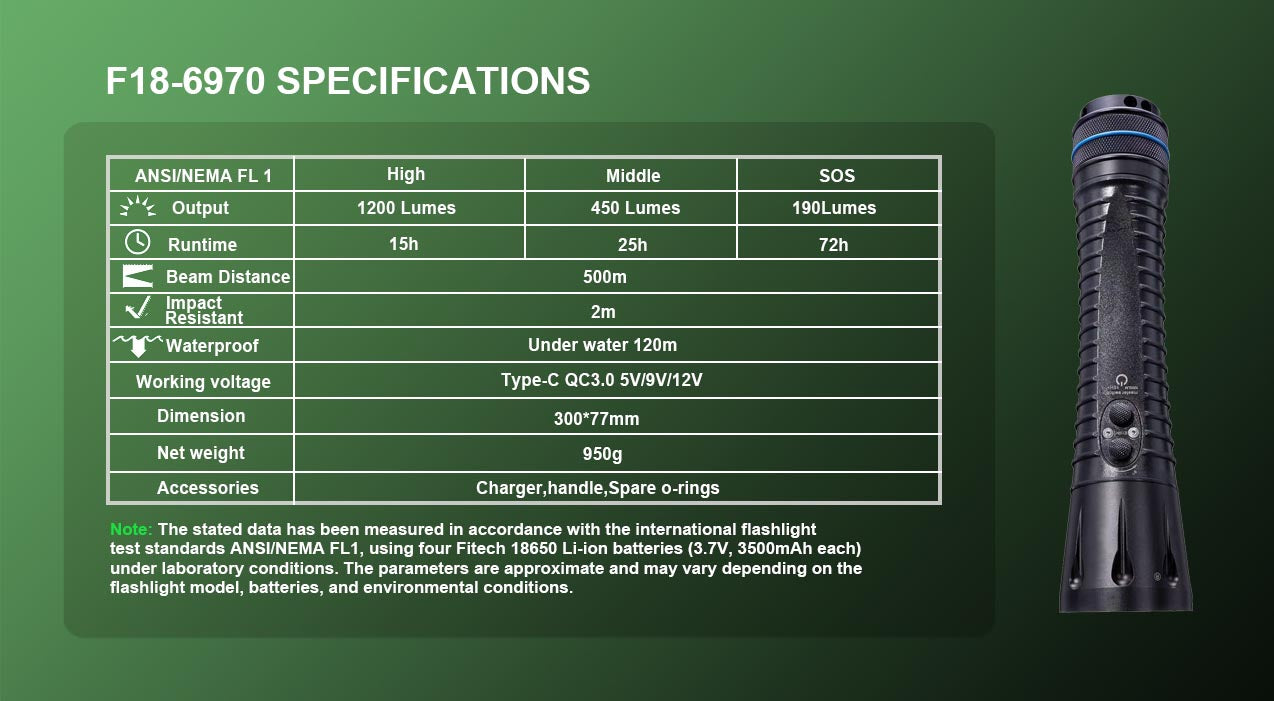 F18-6970 SPECIFICATIONS

| ANSI/NEMA FL 1 | High | Middle | SOS |
|---|---|---|---|
| Output | 1200 Lumes | 450 Lumes | 190Lumes |
| Runtime | 15h | 25h | 72h |
| Beam Distance | 500m | | |
| Impact Resistant | 2m | | |
| Waterproof | Under water 120m | | |
| Working voltage | Type-C QC3.0 5V/9V/12V | | |
| Dimension | 300*77mm | | |
| Net weight | 950g | | |
| Accessories | Charger,handle,Spare o-rings | | |

Note: The stated data has been measured in accordance with the international flashlight test standards ANSI/NEMA FL1, using four Fitech 18650 Li-ion batteries (3.7V, 3500mAh each) under laboratory conditions. The parameters are approximate and may vary depending on the flashlight model, batteries, and environmental conditions.